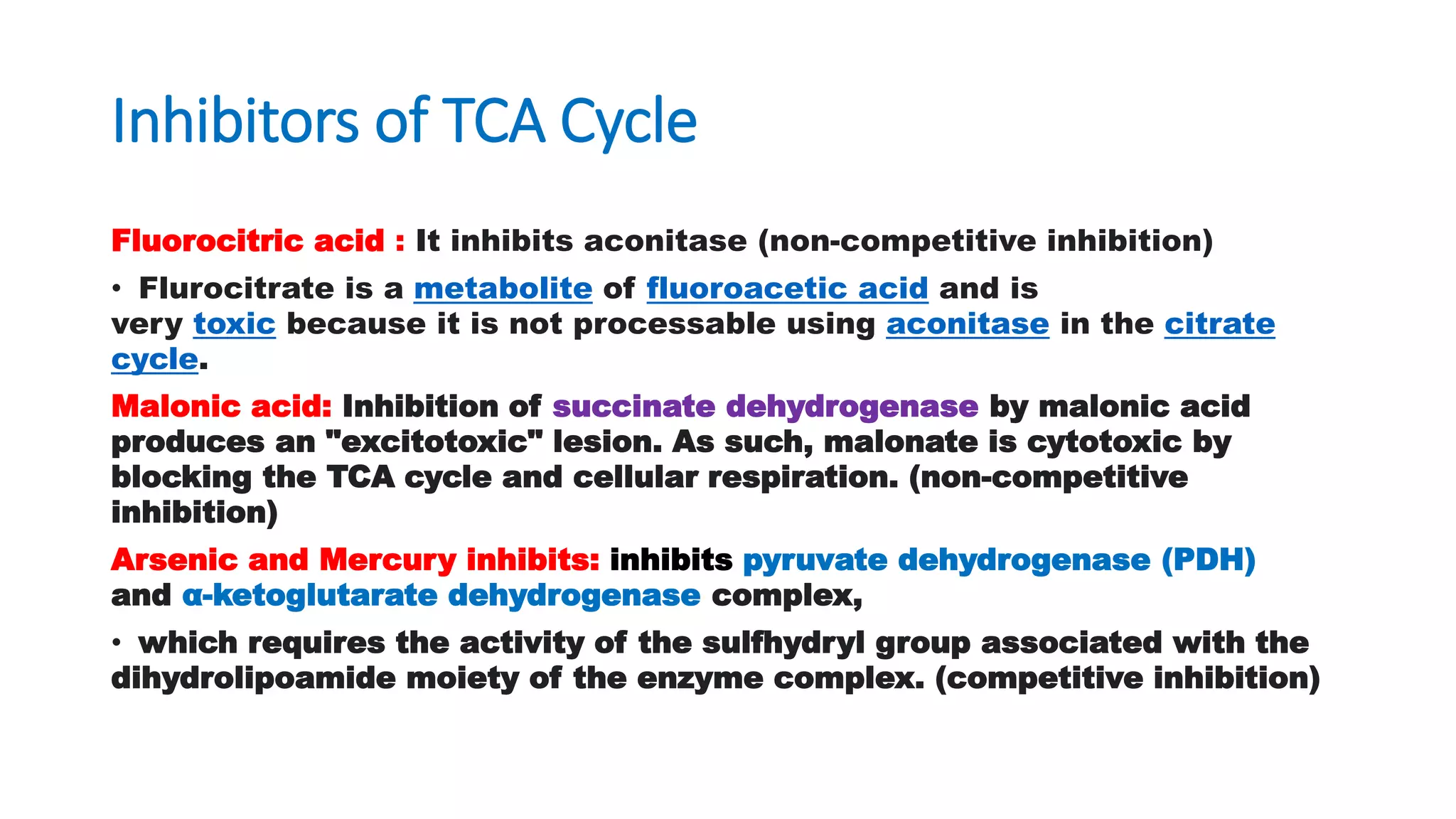 Inhibitors of TCA Cycle

Fluorocitric acid : It inhibits aconitase (non-competitive inhibition)

• Flurocitrate is a metabolite of fluoroacetic acid and is very toxic because it is not processable using aconitase in the citrate cycle.

Malonic acid: Inhibition of succinate dehydrogenase by malonic acid produces an "excitotoxic" lesion. As such, malonate is cytotoxic by blocking the TCA cycle and cellular respiration. (non-competitive inhibition)

Arsenic and Mercury inhibits: inhibits pyruvate dehydrogenase (PDH) and α-ketoglutarate dehydrogenase complex,

• which requires the activity of the sulfhydryl group associated with the dihydrolipoamide moiety of the enzyme complex. (competitive inhibition)